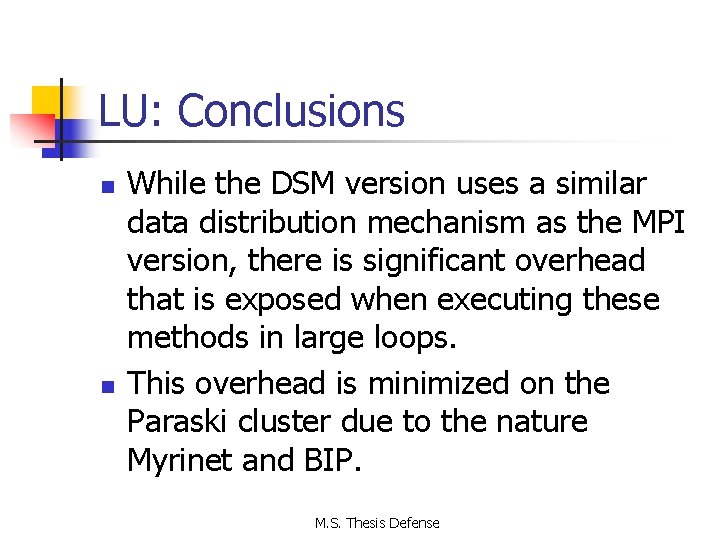 LU: Conclusions

- While the DSM version uses a similar data distribution mechanism as the MPI version, there is significant overhead that is exposed when executing these methods in large loops.
- This overhead is minimized on the Paraski cluster due to the nature Myrinet and BIP.

M.S. Thesis Defense